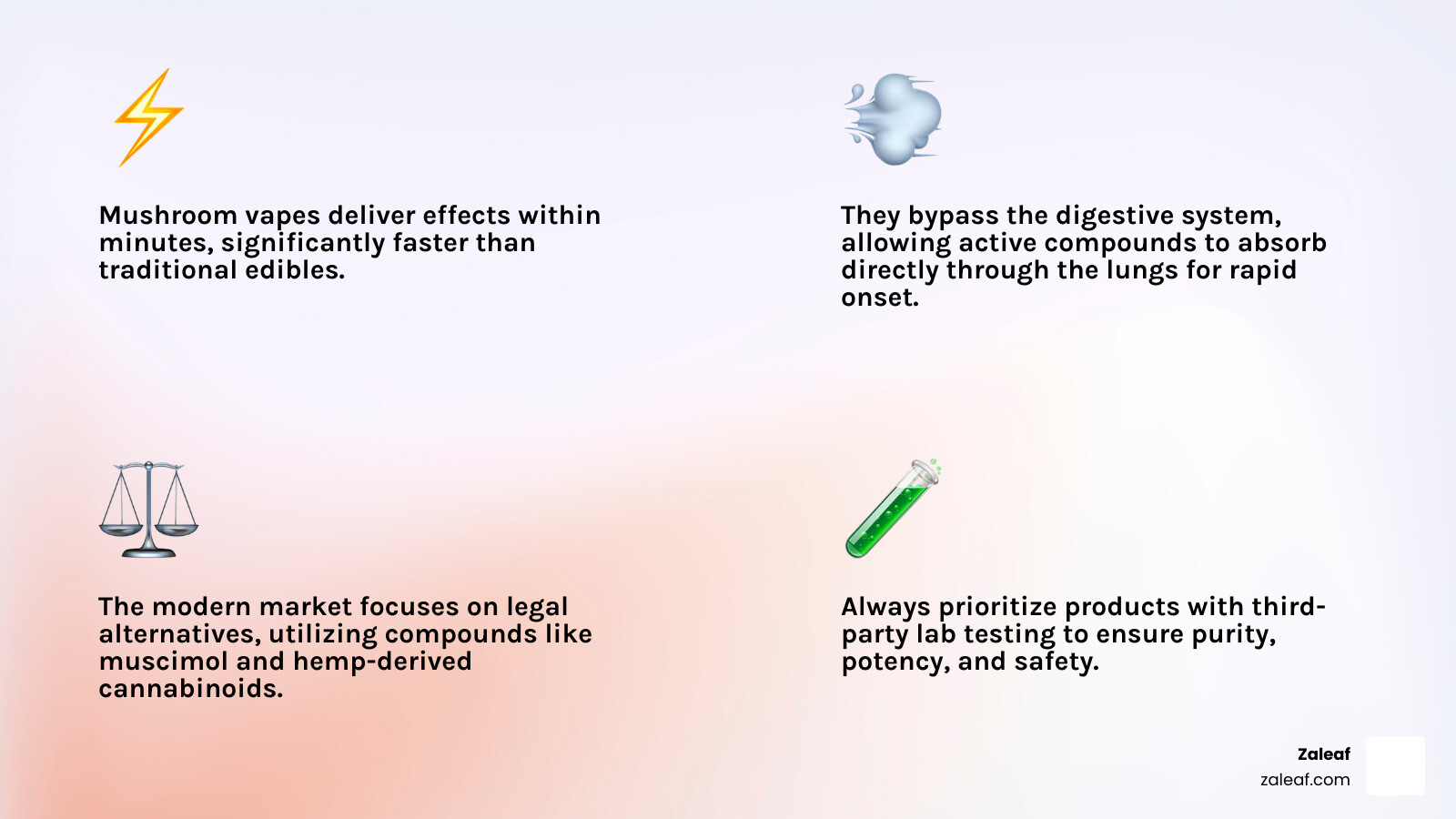 Mushroom vapes deliver effects within minutes, significantly faster than traditional edibles.

They bypass the digestive system, allowing active compounds to absorb directly through the lungs for rapid onset.

The modern market focuses on legal alternatives, utilizing compounds like muscimol and hemp-derived cannabinoids.

Always prioritize products with third-party lab testing to ensure purity, potency, and safety.

Zaleaf
zaleaf.com